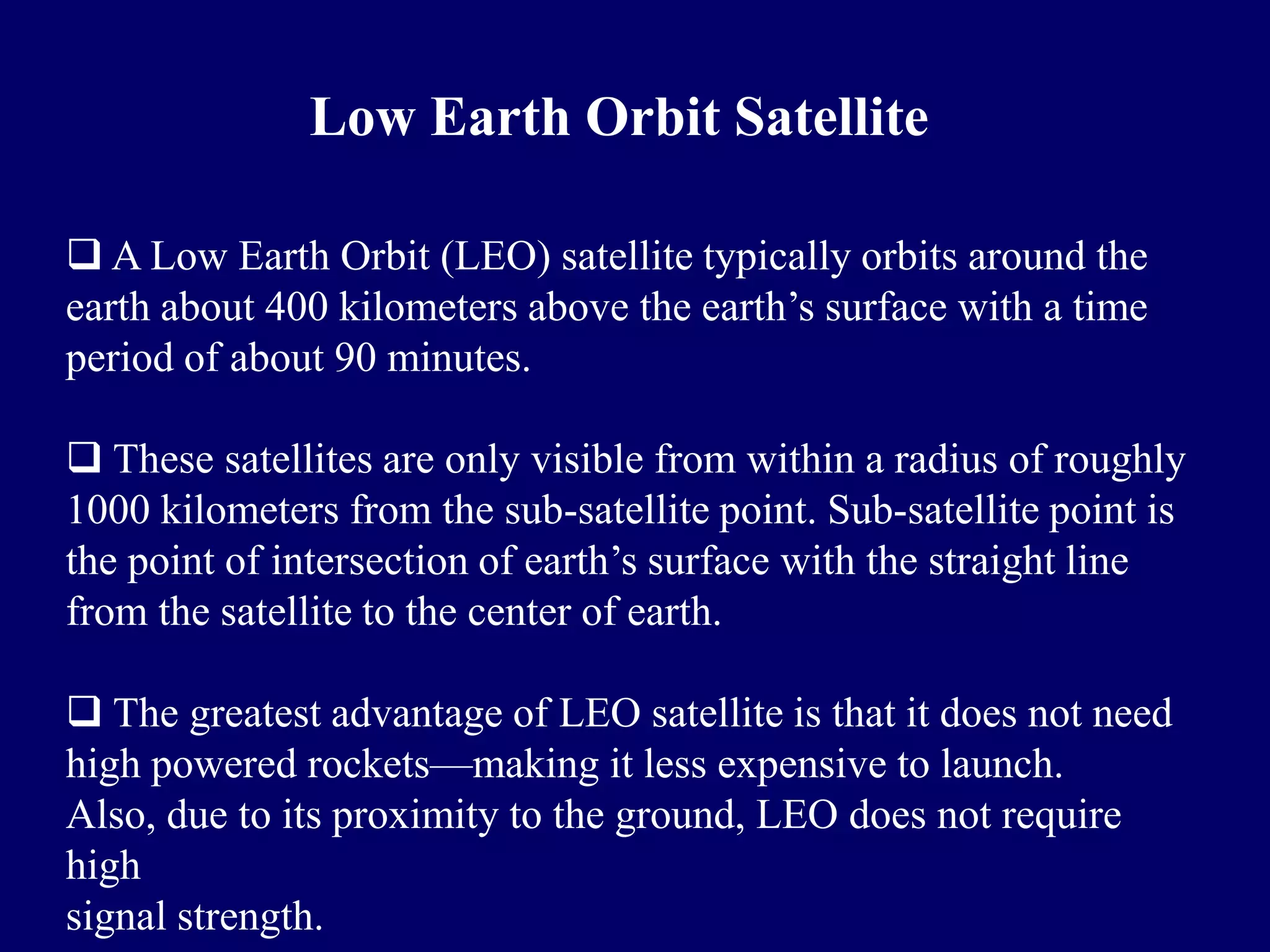 Low Earth Orbit Satellite

❑ A Low Earth Orbit (LEO) satellite typically orbits around the earth about 400 kilometers above the earth’s surface with a time period of about 90 minutes.

❑ These satellites are only visible from within a radius of roughly 1000 kilometers from the sub-satellite point. Sub-satellite point is the point of intersection of earth’s surface with the straight line from the satellite to the center of earth.

❑ The greatest advantage of LEO satellite is that it does not need high powered rockets—making it less expensive to launch. Also, due to its proximity to the ground, LEO does not require high
signal strength.